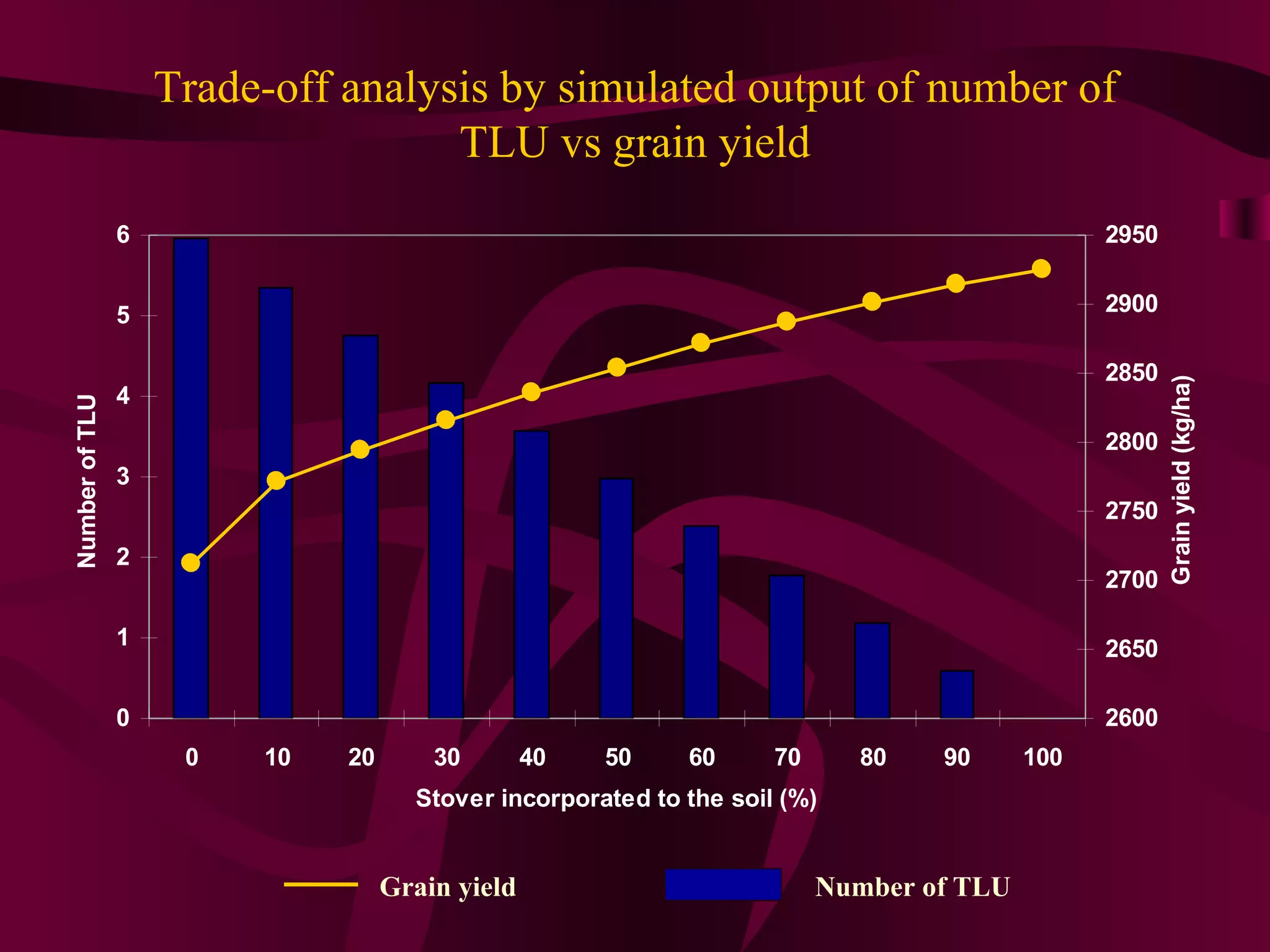 Trade-off analysis by simulated output of number of TLU vs grain yield

Number of TLU

6
5
4
3
2
1
0

2950
2900
2850
2800
2750
2700
2650
2600

Grain yield (kg/ha)

0 10 20 30 40 50 60 70 80 90 100

Stover incorporated to the soil (%)

Grain yield

Number of TLU